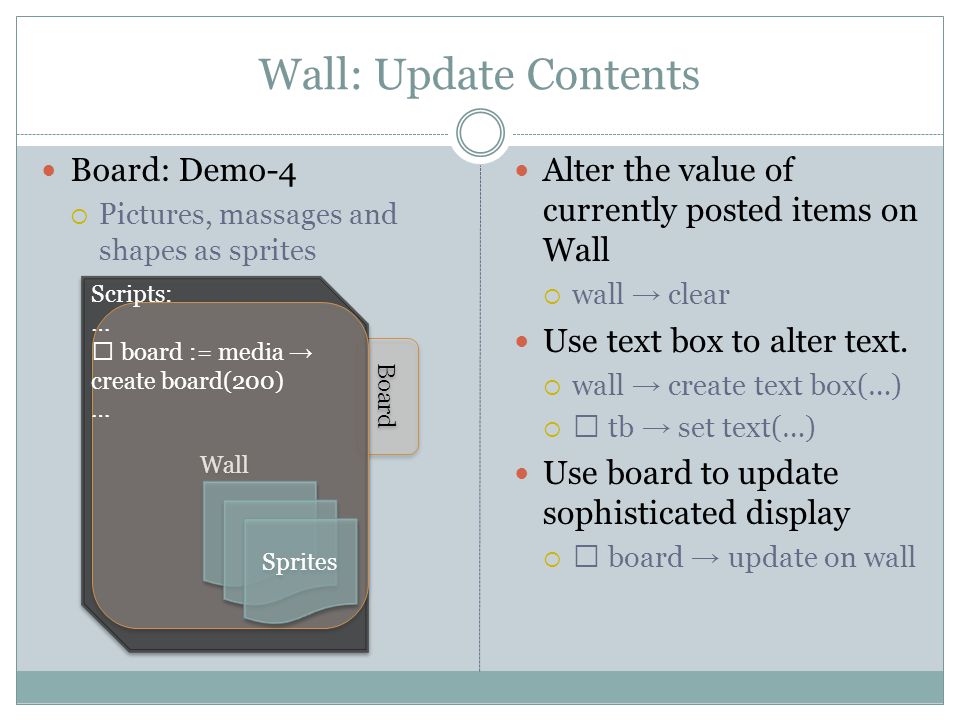 Wall: Update Contents

Board: Demo-4

Pictures, massages and shapes as sprites

Scripts:
…
☐ board := media → create board(200)
…

Board

Wall

Sprites

Alter the value of currently posted items on Wall

wall → clear

Use text box to alter text.

wall → create text box(…)

☐ tb → set text(…)

Use board to update sophisticated display

☐ board → update on wall